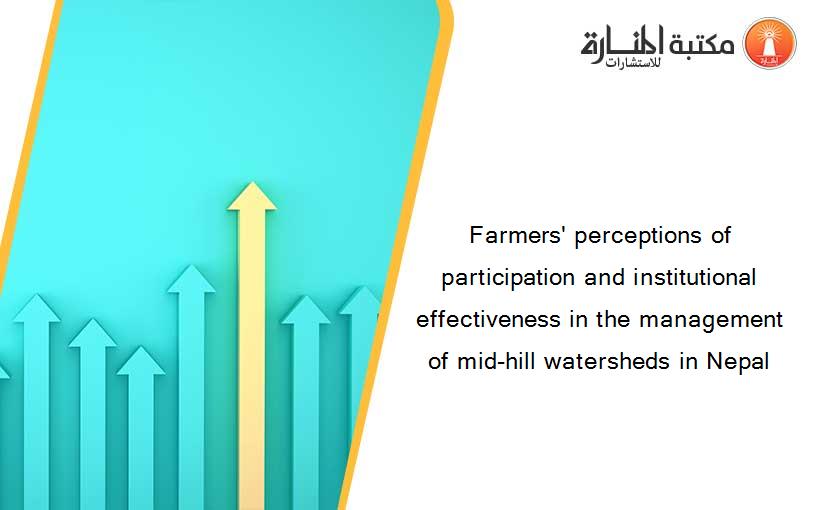 مكتبة المنارة للاستشارات

Farmers' perceptions of participation and institutional effectiveness in the management of mid-hill watersheds in Nepal